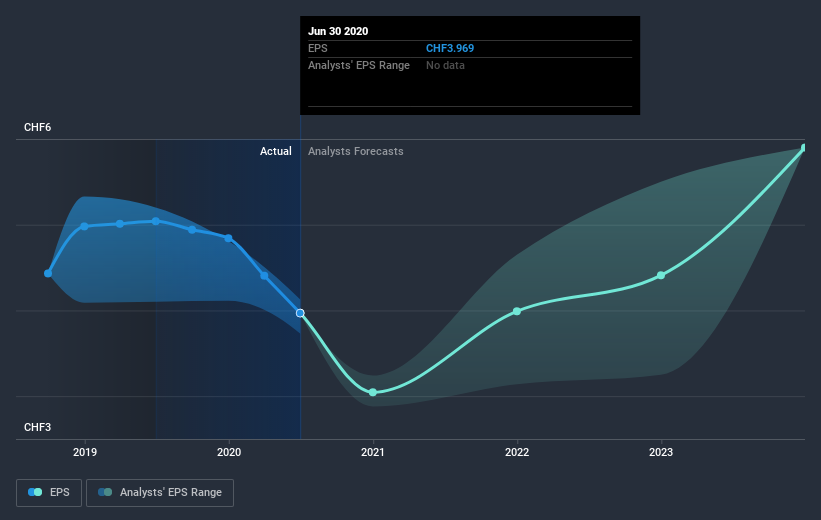 Jun 30 2020
EPS CHF3.969
Analysts' EPS Range No data

CHF6
Actual Analysts Forecasts
CHF3

2019 2020 2021 2022 2023

EPS Analysts' EPS Range